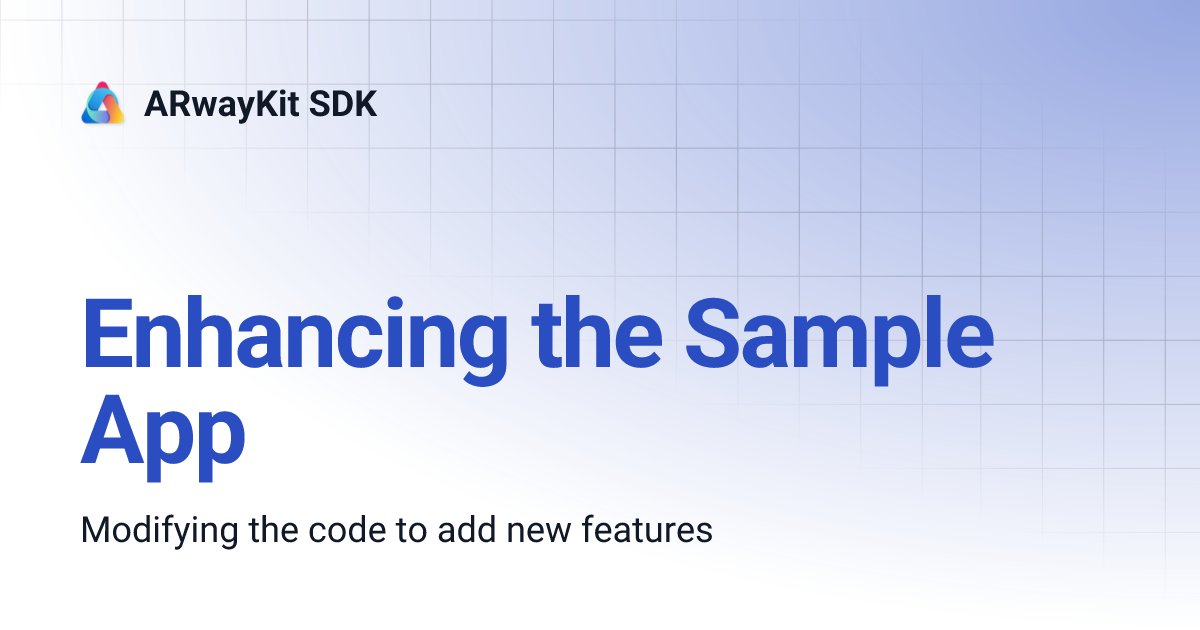 ARwayKit SDK

Enhancing the Sample App

Modifying the code to add new features